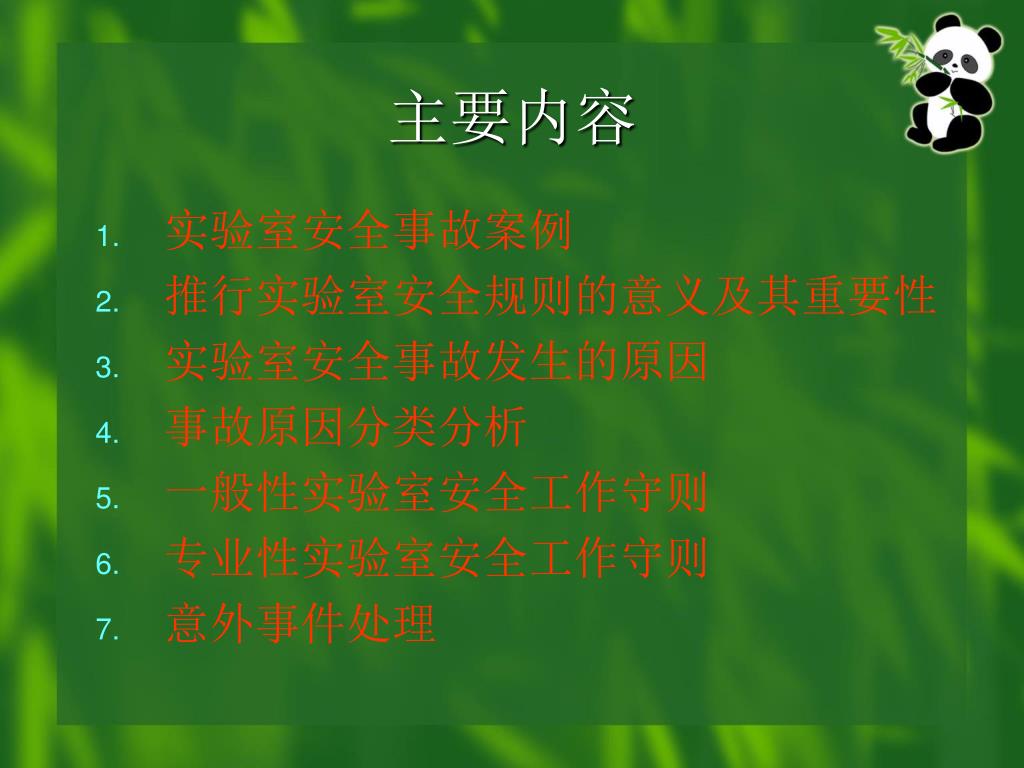 主要内容

1. 实验室安全事故案例
2. 推行实验室安全规则的意义及其重要性
3. 实验室安全事故发生的原因
4. 事故原因分类分析
5. 一般性实验室安全工作守则
6. 专业性实验室安全工作守则
7. 意外事件处理